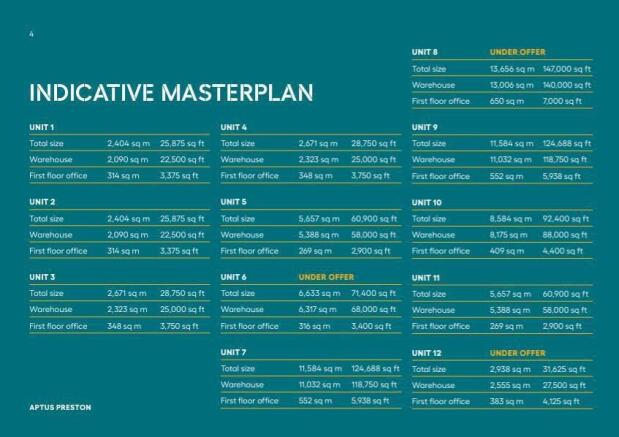 4

INDICATIVE MASTERPLAN

| UNIT 1 | | |
|---|---|---|
| Total size | 2,404 sq m | 25,875 sq ft |
| Warehouse | 2,090 sq m | 22,500 sq ft |
| First floor office | 314 sq m | 3,375 sq ft |

| UNIT 2 | | |
|---|---|---|
| Total size | 2,404 sq m | 25,875 sq ft |
| Warehouse | 2,090 sq m | 22,500 sq ft |
| First floor office | 314 sq m | 3,375 sq ft |

| UNIT 3 | | |
|---|---|---|
| Total size | 2,671 sq m | 28,750 sq ft |
| Warehouse | 2,323 sq m | 25,000 sq ft |
| First floor office | 348 sq m | 3,750 sq ft |

APTUS PRESTON

| UNIT 4 | | |
|---|---|---|
| Total size | 2,671 sq m | 28,750 sq ft |
| Warehouse | 2,323 sq m | 25,000 sq ft |
| First floor office | 348 sq m | 3,750 sq ft |

| UNIT 5 | | |
|---|---|---|
| Total size | 5,657 sq m | 60,900 sq ft |
| Warehouse | 5,388 sq m | 58,000 sq ft |
| First floor office | 269 sq m | 2,900 sq ft |

| UNIT 6 | UNDER OFFER | |
|---|---|---|
| Total size | 6,633 sq m | 71,400 sq ft |
| Warehouse | 6,317 sq m | 68,000 sq ft |
| First floor office | 316 sq m | 3,400 sq ft |

| UNIT 7 | | |
|---|---|---|
| Total size | 11,584 sq m | 124,688 sq ft |
| Warehouse | 11,032 sq m | 118,750 sq ft |
| First floor office | 552 sq m | 5,938 sq ft |

| UNIT 8 | UNDER OFFER | |
|---|---|---|
| Total size | 13,656 sq m | 147,000 sq ft |
| Warehouse | 13,006 sq m | 140,000 sq ft |
| First floor office | 650 sq m | 7,000 sq ft |

| UNIT 9 | | |
|---|---|---|
| Total size | 11,584 sq m | 124,688 sq ft |
| Warehouse | 11,032 sq m | 118,750 sq ft |
| First floor office | 552 sq m | 5,938 sq ft |

| UNIT 10 | | |
|---|---|---|
| Total size | 8,584 sq m | 92,400 sq ft |
| Warehouse | 8,175 sq m | 88,000 sq ft |
| First floor office | 409 sq m | 4,400 sq ft |

| UNIT 11 | | |
|---|---|---|
| Total size | 5,657 sq m | 60,900 sq ft |
| Warehouse | 5,388 sq m | 58,000 sq ft |
| First floor office | 269 sq m | 2,900 sq ft |

| UNIT 12 | UNDER OFFER | |
|---|---|---|
| Total size | 2,938 sq m | 31,625 sq ft |
| Warehouse | 2,555 sq m | 27,500 sq ft |
| First floor office | 383 sq m | 4,125 sq ft |